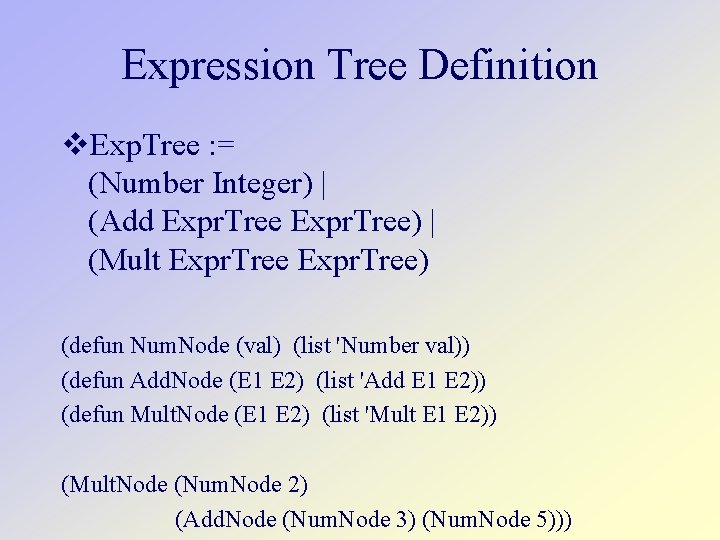 Expression Tree Definition

❖ExpTree :=
(Number Integer) |
(Add ExprTree ExprTree) |
(Mult ExprTree ExprTree)

(defun NumNode (val) (list 'Number val))
(defun AddNode (E1 E2) (list 'Add E1 E2))
(defun MultNode (E1 E2) (list 'Mult E1 E2))

(MultNode (NumNode 2)
(AddNode (NumNode 3) (NumNode 5)))